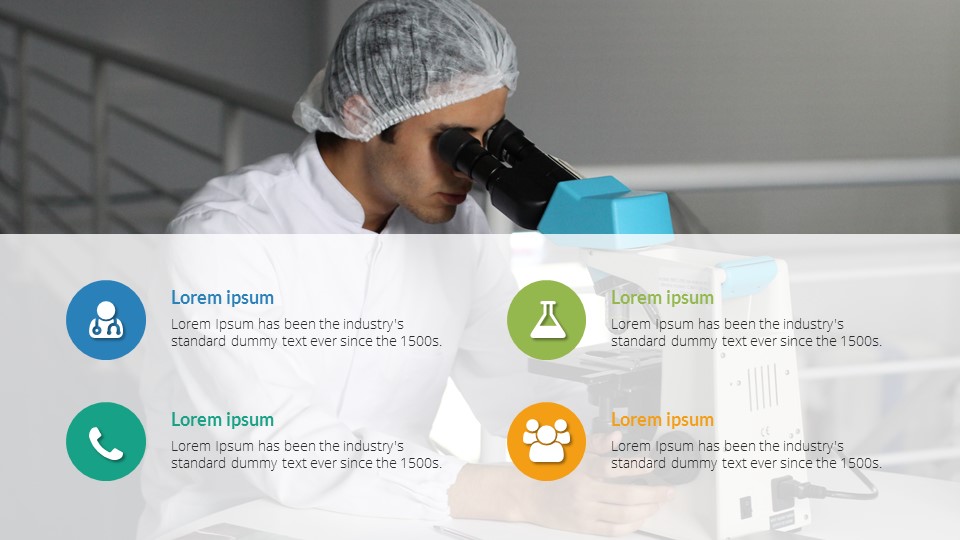 Lorem ipsum

Lorem Ipsum has been the industry's standard dummy text ever since the 1500s.

Lorem ipsum

Lorem Ipsum has been the industry's standard dummy text ever since the 1500s.

Lorem ipsum

Lorem Ipsum has been the industry's standard dummy text ever since the 1500s.

Lorem ipsum

Lorem Ipsum has been the industry's standard dummy text ever since the 1500s.